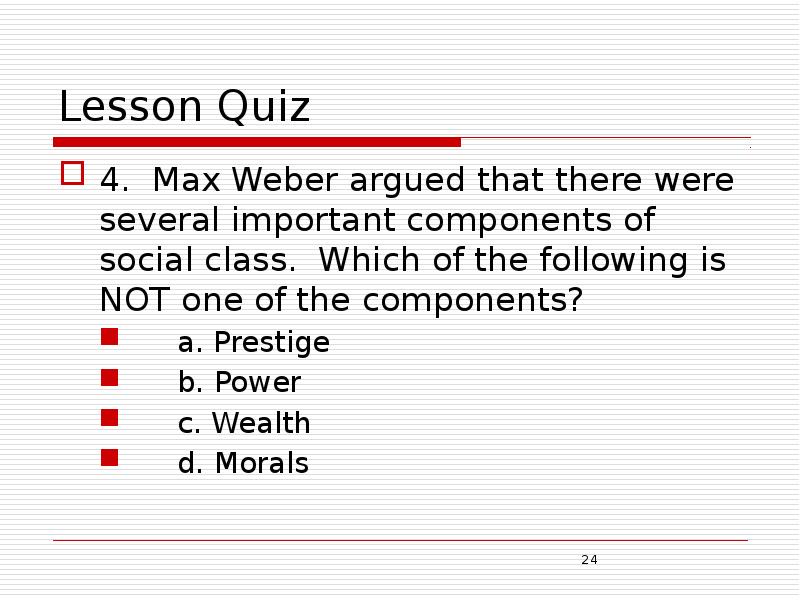 Lesson Quiz

4. Max Weber argued that there were several important components of social class. Which of the following is NOT one of the components?

a. Prestige
b. Power
c. Wealth
d. Morals

24